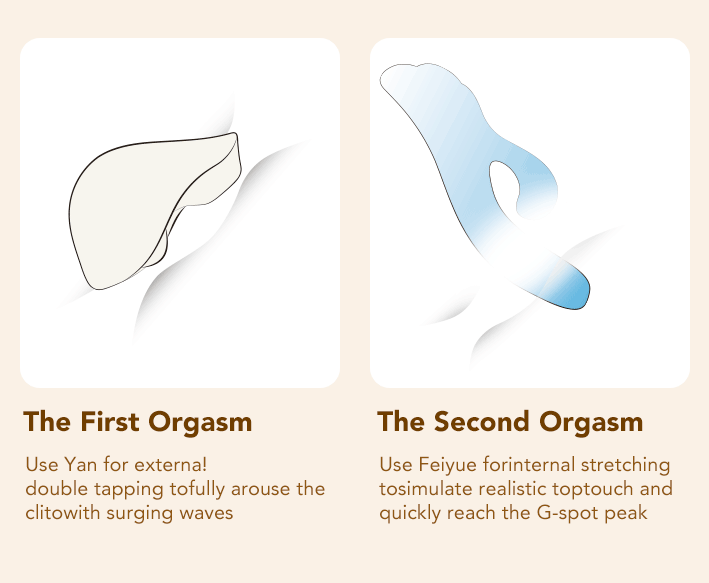 The First Orgasm

Use Yan for externa!
double tapping tofully arouse the clitowith surging waves

The Second Orgasm

Use Feiyue forinternal stretching tosimulate realistic toptouch and quickly reach the G-spot peak